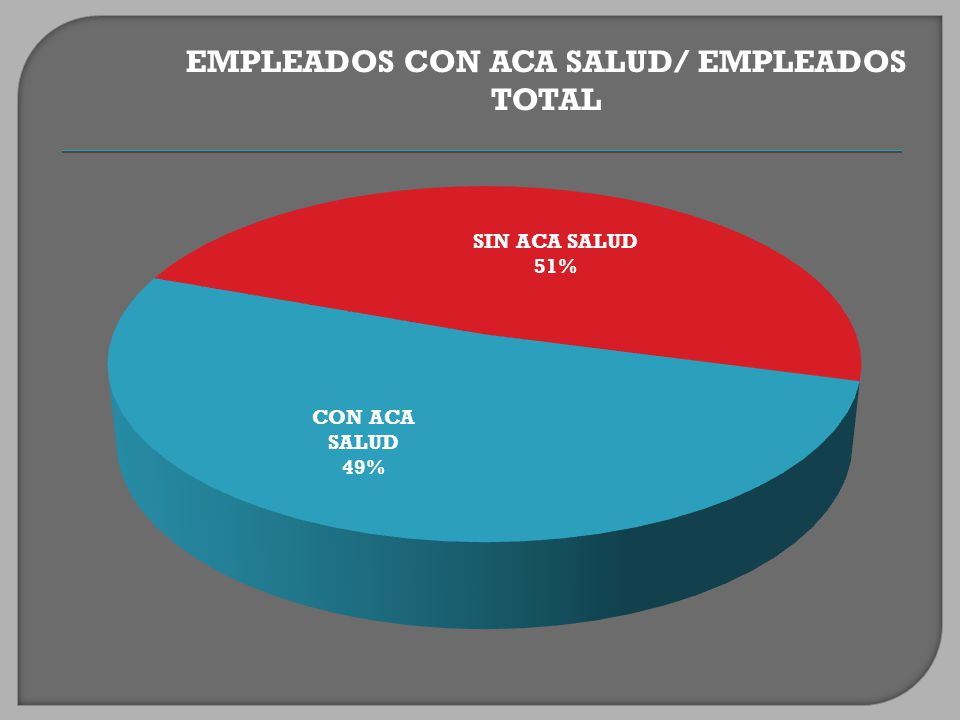 EMPLEADOS CON ACA SALUD/ EMPLEADOS TOTAL

SIN ACA SALUD
51%

CON ACA
SALUD
49%